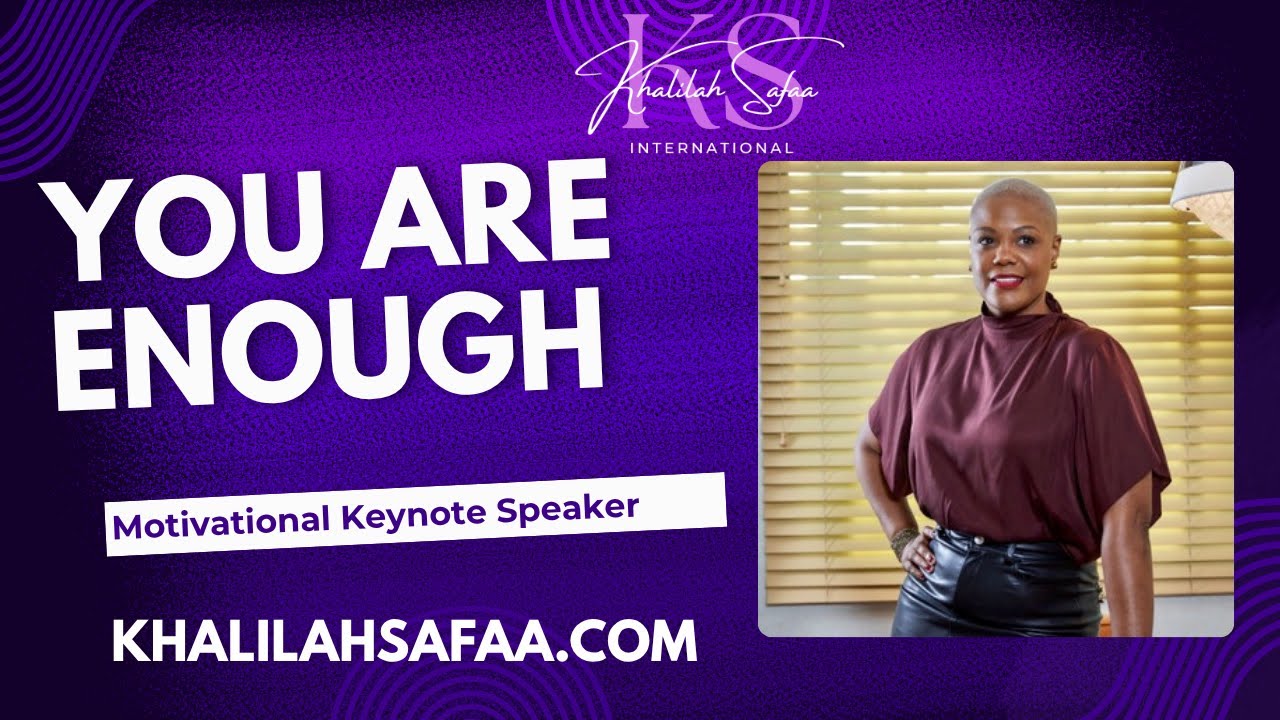 KS
Khalilah Safaa
INTERNATIONAL

YOU ARE ENOUGH

Motivational Keynote Speaker

KHALILAHSAFAA.COM